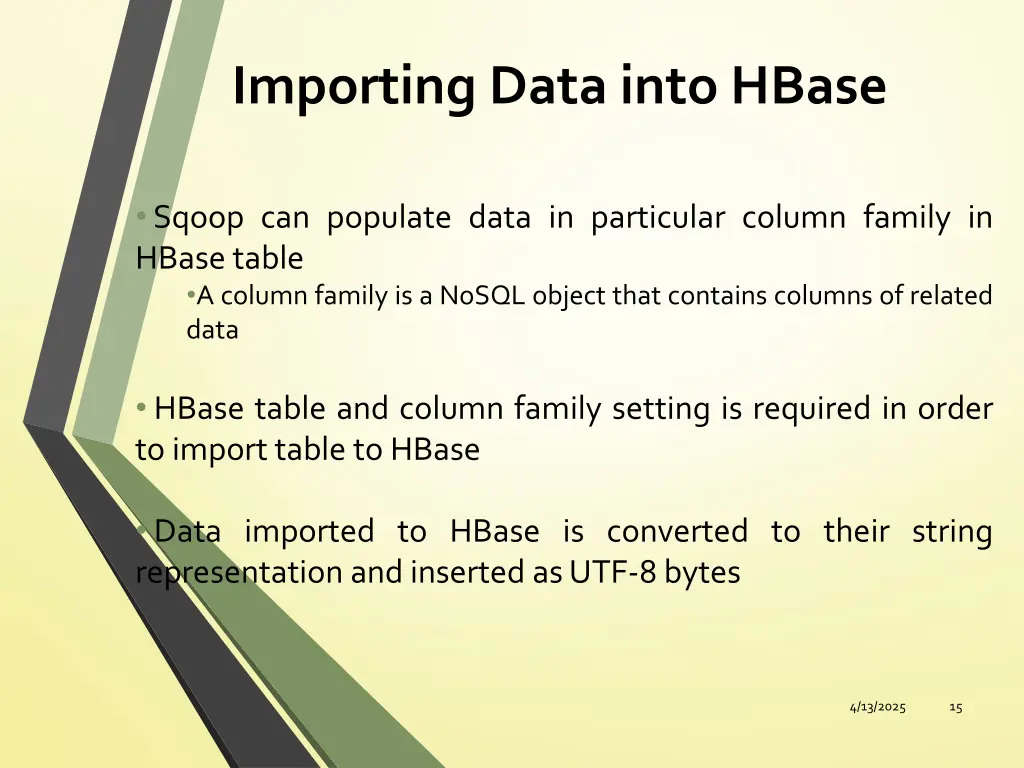 Importing Data into HBase

• Sqoop can populate data in particular column family in HBase table

• A column family is a NoSQL object that contains columns of related data

• HBase table and column family setting is required in order to import table to HBase

• Data imported to HBase is converted to their string representation and inserted as UTF-8 bytes

4/13/2025

15